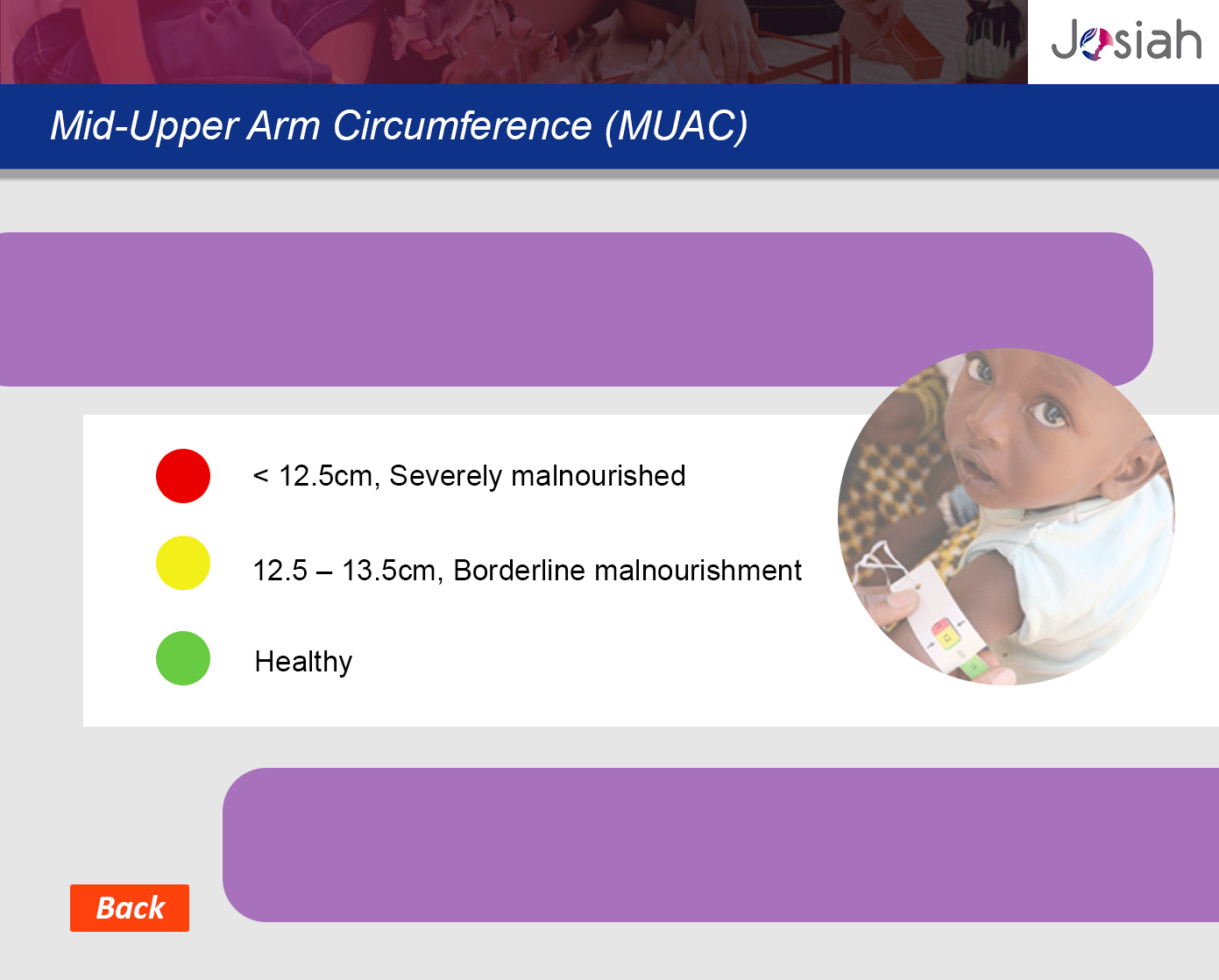 Josiah

Mid-Upper Arm Circumference (MUAC)

< 12.5cm, Severely malnourished

12.5 – 13.5cm, Borderline malnourishment

Healthy

Back